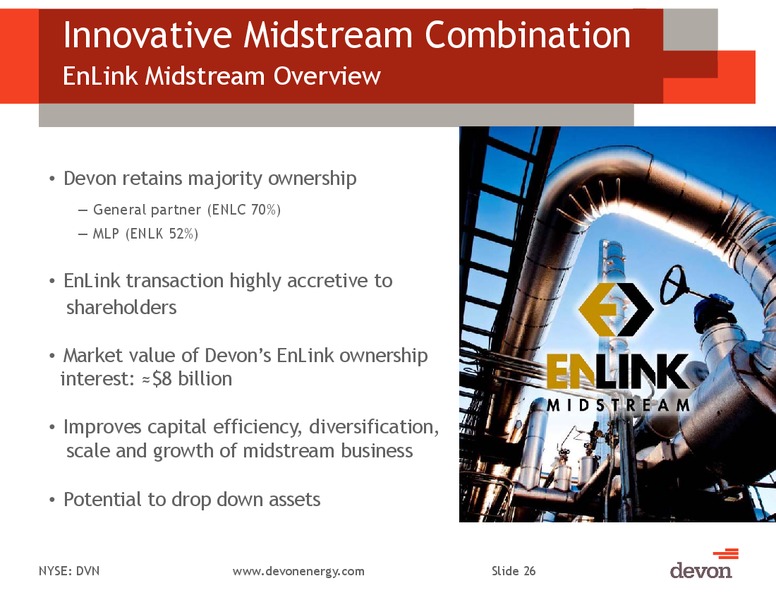 Innovative Midstream Combination
EnLink Midstream Overview

• Devon retains majority ownership
– General partner (ENLC 70%)
– MLP (ENLK 52%)

• EnLink transaction highly accretive to shareholders

• Market value of Devon's EnLink ownership interest: ≈$8 billion

• Improves capital efficiency, diversification, scale and growth of midstream business

• Potential to drop down assets

ENLINK
MIDSTREAM

NYSE: DVN www.devonenergy.com Slide 26

devon